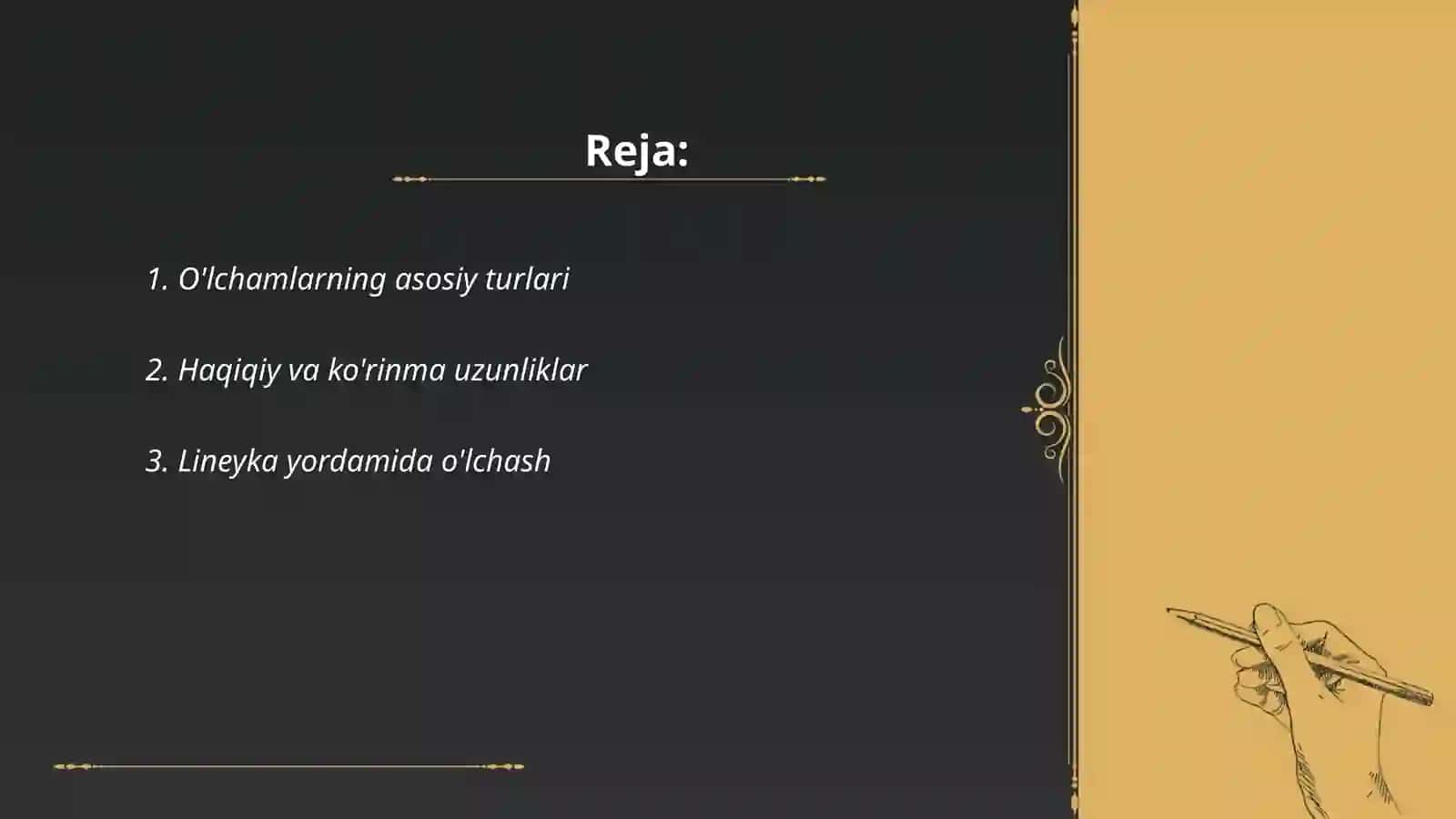 Reja:

1. O'lchamlarning asosiy turlari

2. Haqiqiy va ko'rinma uzunliklar

3. Lineyka yordamida o'lchash